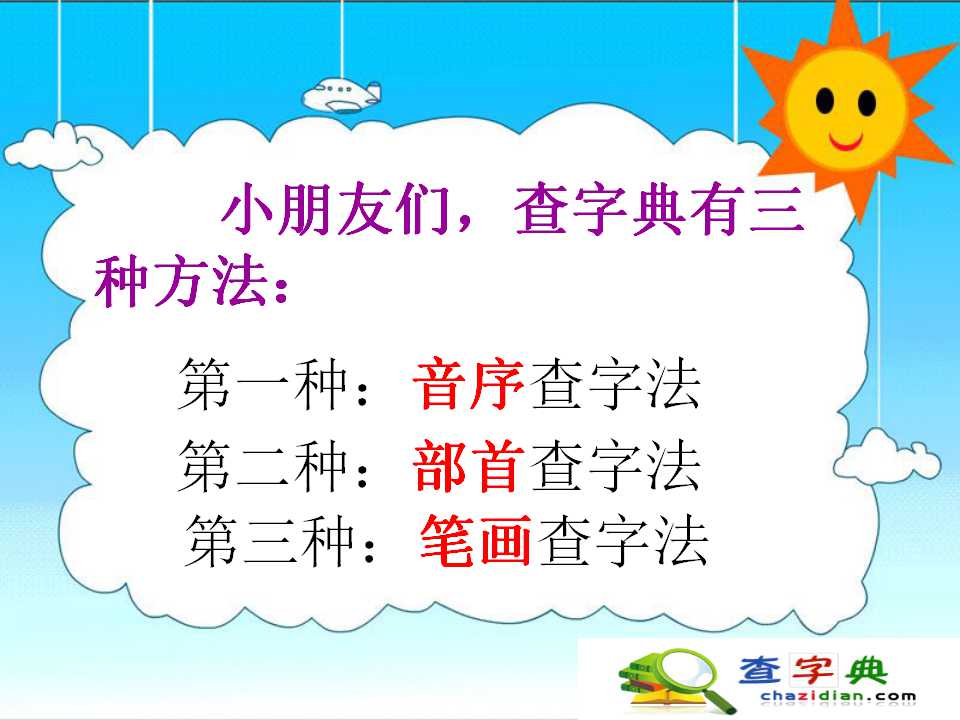 小朋友们，查字典有三种方法：

第一种：音序查字法
第二种：部首查字法
第三种：笔画查字法

查字典
chazidian.com